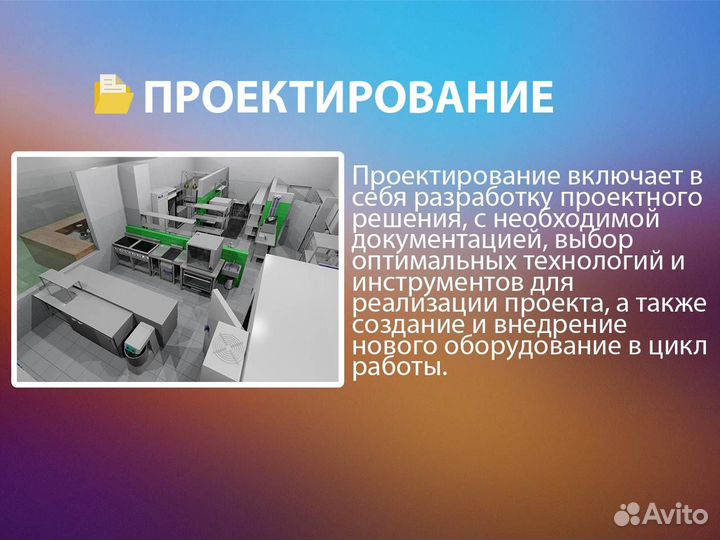 ПРОЕКТИРОВАНИЕ

Проектирование включает в себя разработку проектного решения, с необходимой документацией, выбор оптимальных технологий и инструментов для реализации проекта, а также создание и внедрение нового оборудование в цикл работы.

Avito